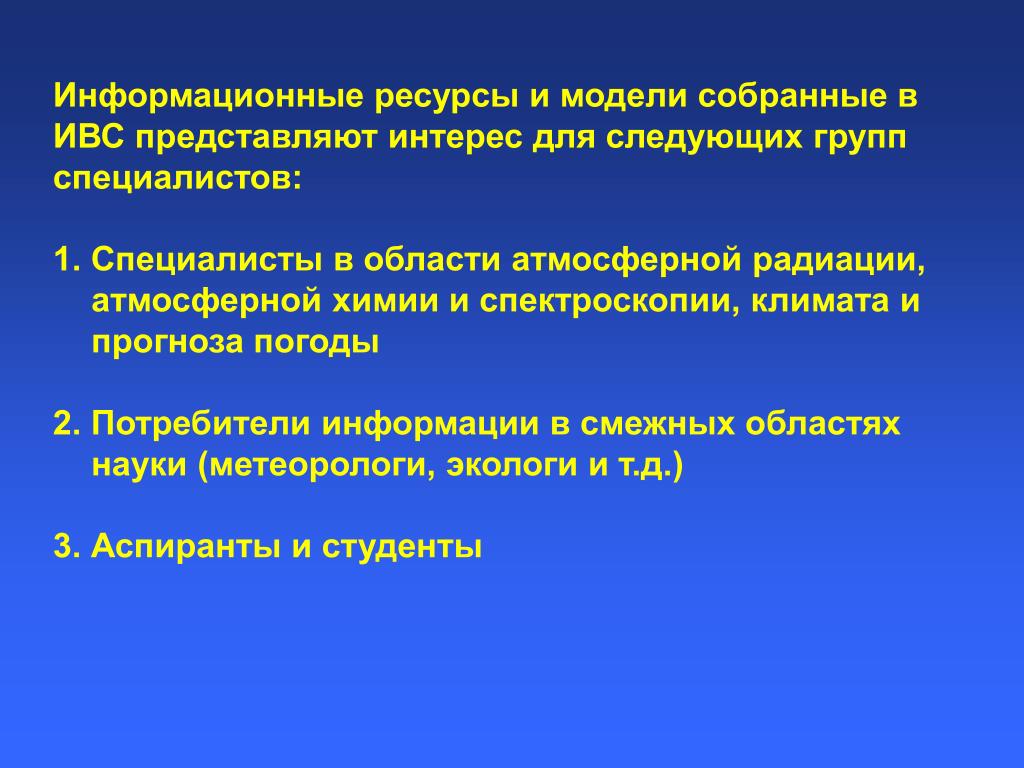 Информационные ресурсы и модели собранные в ИВС представляют интерес для следующих групп специалистов:

1. Специалисты в области атмосферной радиации, атмосферной химии и спектроскопии, климата и прогноза погоды

2. Потребители информации в смежных областях науки (метеорологи, экологи и т.д.)

3. Аспиранты и студенты